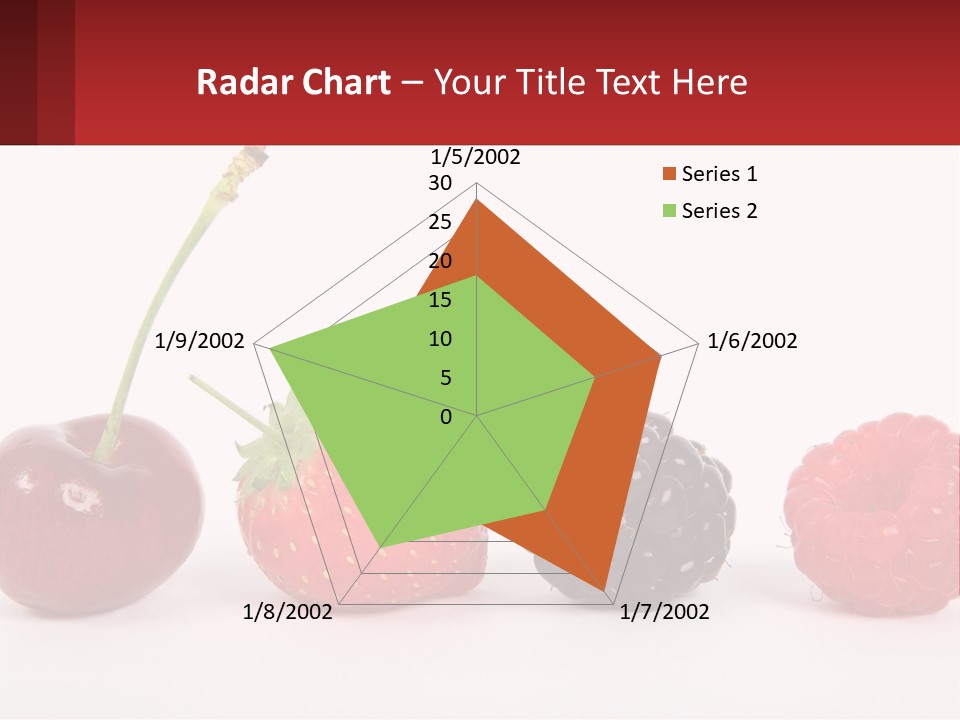 Radar Chart – Your Title Text Here

1/5/2002
30
25
20
15
10
5
0
1/6/2002
1/7/2002
1/8/2002
1/9/2002

Series 1
Series 2